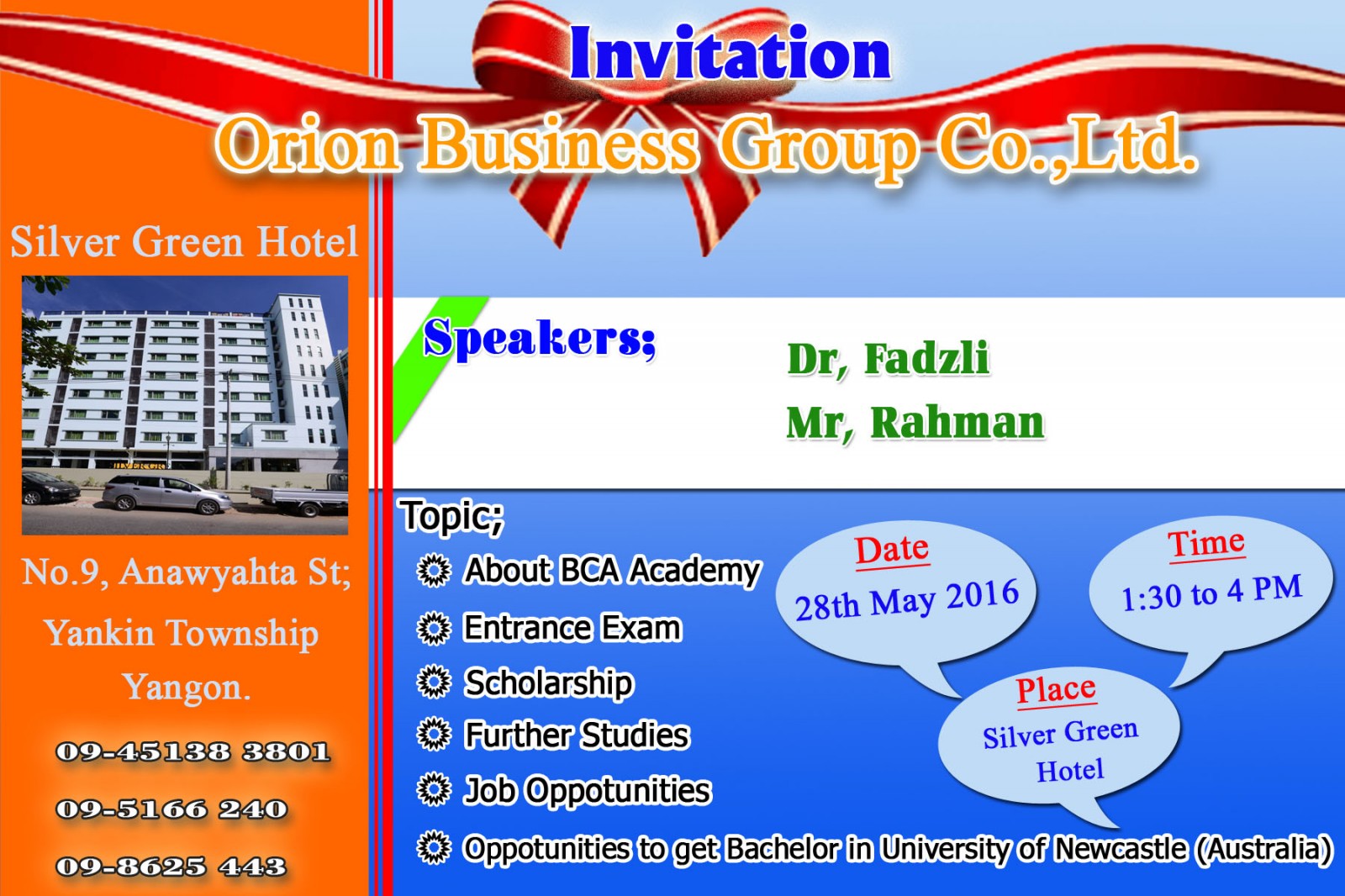 Invitation

Orion Business Group Co.,Ltd.

Silver Green Hotel

No.9, Anawyahta St;
Yankin Township
Yangon.

09-45138 3801
09-5166 240
09-8625 443

Speakers;

Dr, Fadzli
Mr, Rahman

Topic;

About BCA Academy
Entrance Exam
Scholarship
Further Studies
Job Oppotunities
Oppotunities to get Bachelor in University of Newcastle (Australia)

Date
28th May 2016

Time
1:30 to 4 PM

Place
Silver Green Hotel